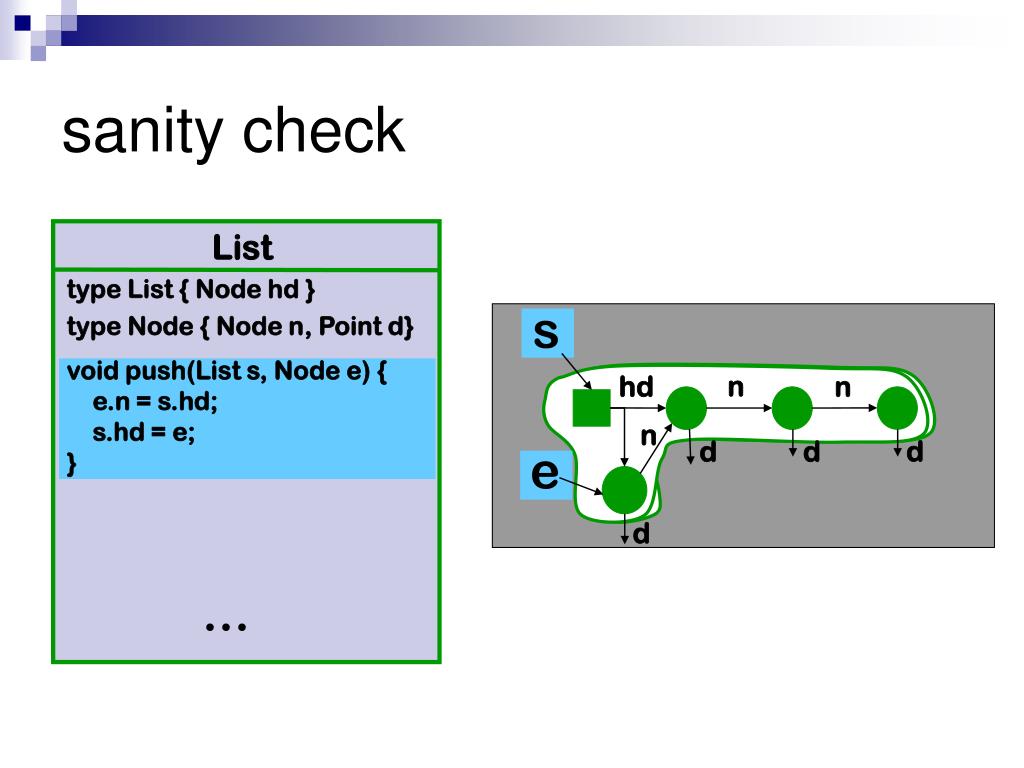 sanity check

List

type List { Node hd }

type Node { Node n, Point d}

void push(List s, Node e) {
e.n = s.hd;
s.hd = e;
}

…

s

hd

n

n

n

d

d

d

e

d